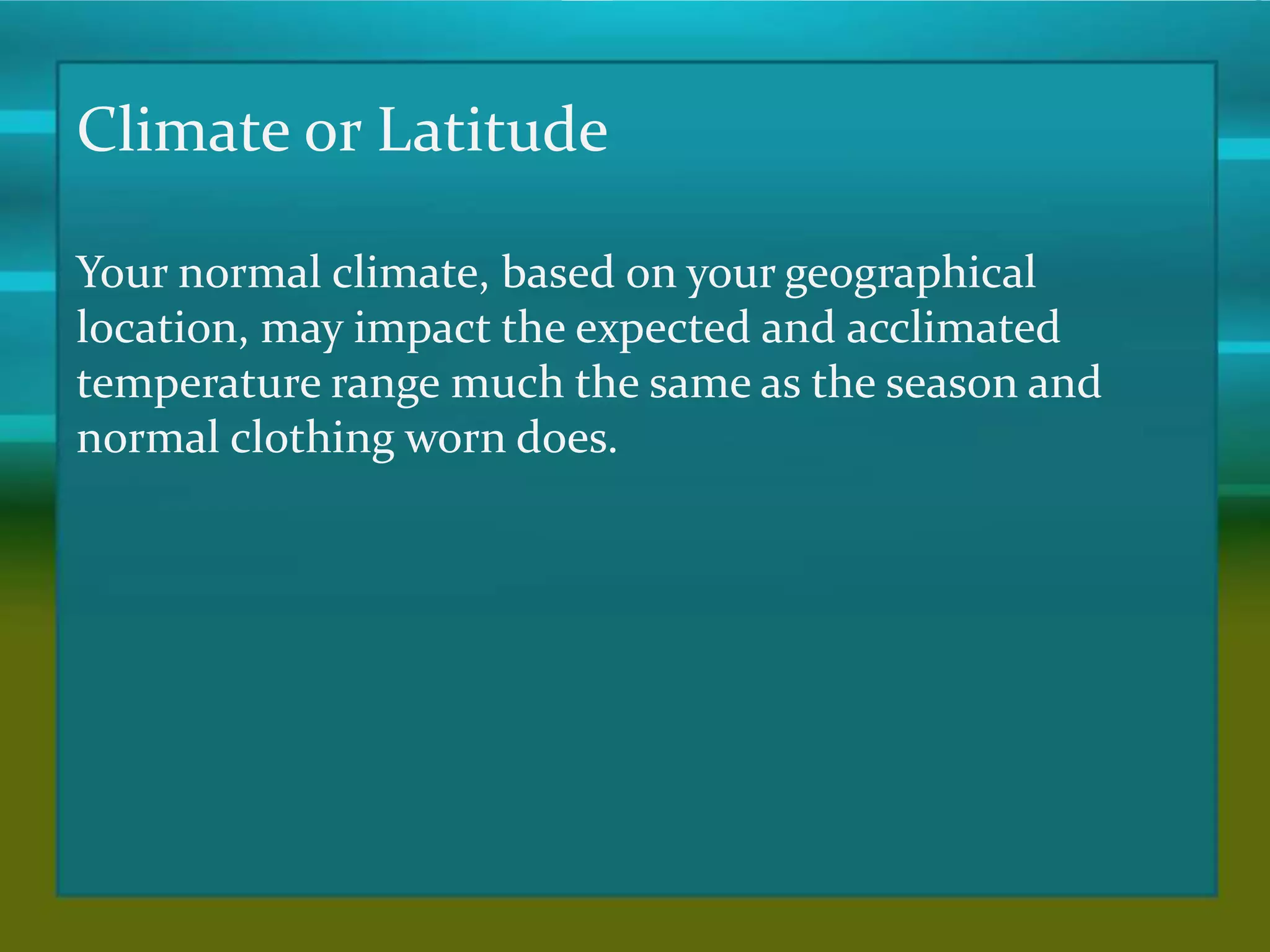 Climate or Latitude

Your normal climate, based on your geographical location, may impact the expected and acclimated temperature range much the same as the season and normal clothing worn does.